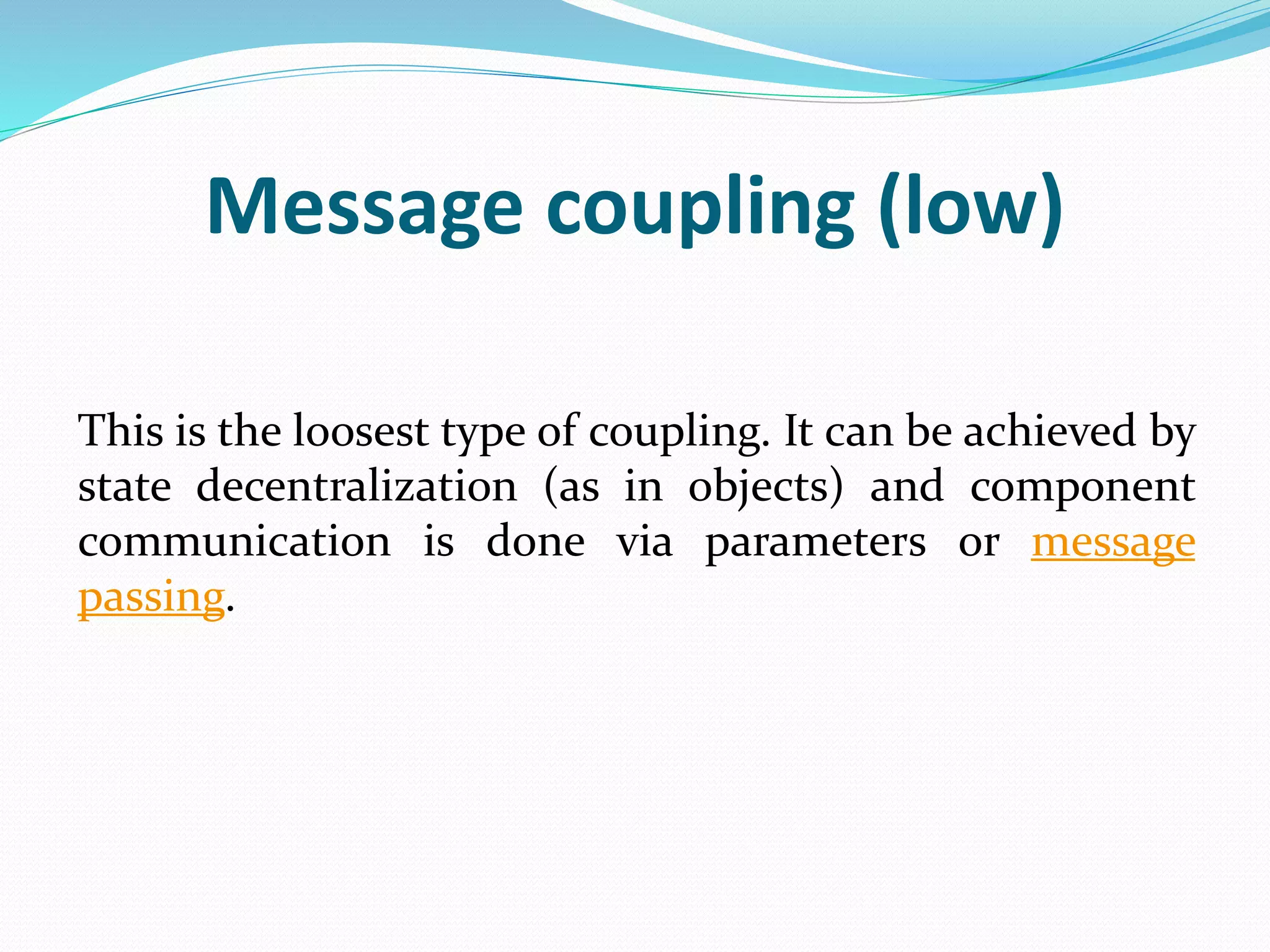 Message coupling (low)

This is the loosest type of coupling. It can be achieved by state decentralization (as in objects) and component communication is done via parameters or message passing.